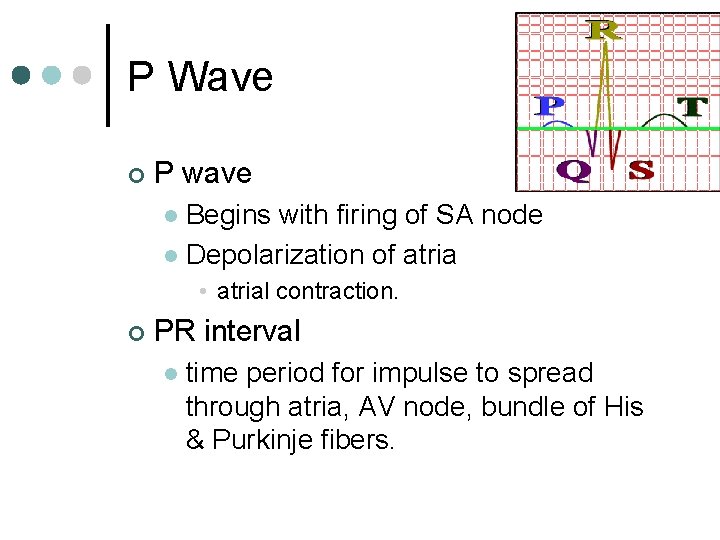 P Wave

R
P
T
Q
S

P wave

Begins with firing of SA node

Depolarization of atria

atrial contraction.

PR interval

time period for impulse to spread through atria, AV node, bundle of His & Purkinje fibers.